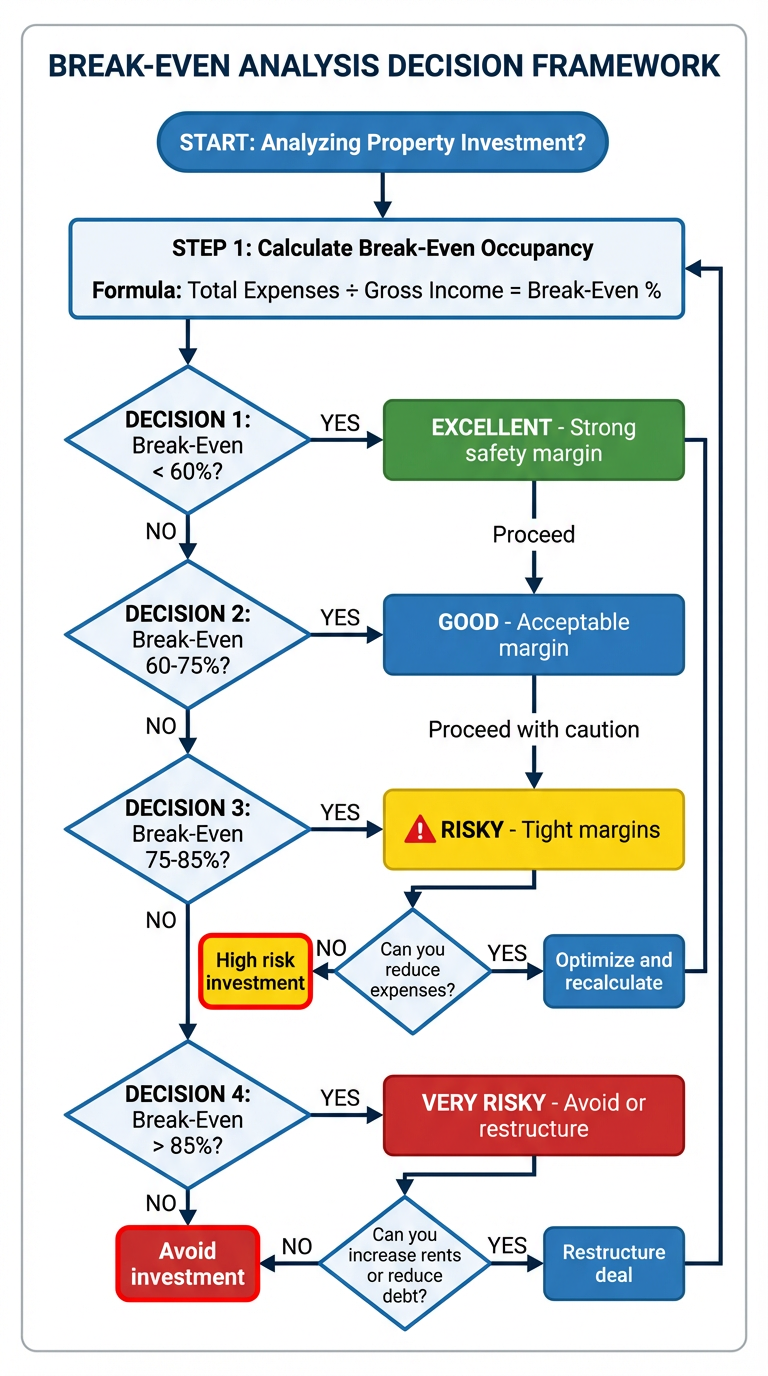 BREAK-EVEN ANALYSIS DECISION FRAMEWORK

START: Analyzing Property Investment?

STEP 1: Calculate Break-Even Occupancy

Formula: Total Expenses ÷ Gross Income = Break-Even %

DECISION 1: Break-Even < 60%?

YES

EXCELLENT - Strong safety margin

Proceed

NO

DECISION 2: Break-Even 60-75%?

YES

GOOD - Acceptable margin

Proceed with caution

NO

DECISION 3: Break-Even 75-85%?

YES

RISKY - Tight margins

NO

High risk investment

NO

Can you reduce expenses?

YES

Optimize and recalculate

DECISION 4: Break-Even > 85%?

YES

VERY RISKY - Avoid or restructure

NO

Avoid investment

NO

Can you increase rents or reduce debt?

YES

Restructure deal